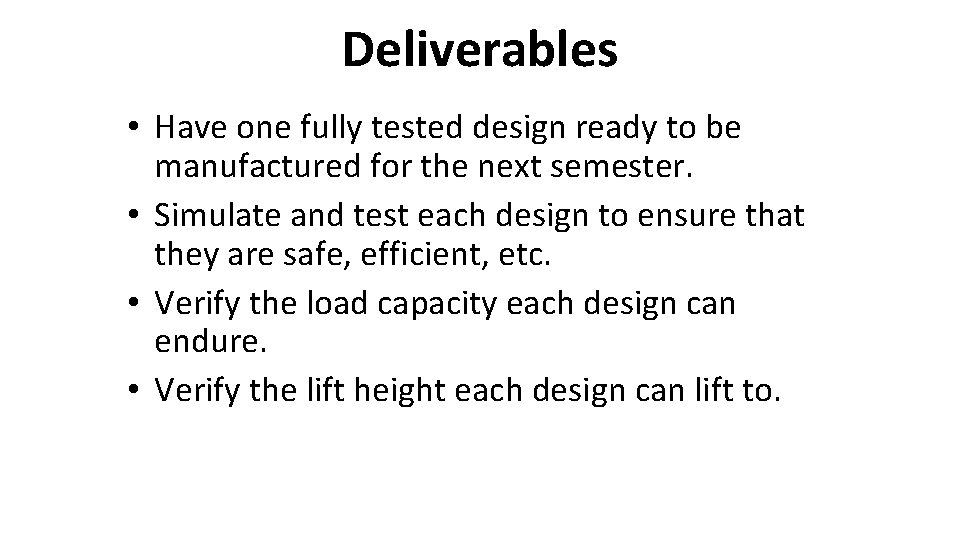 Deliverables

• Have one fully tested design ready to be manufactured for the next semester.
• Simulate and test each design to ensure that they are safe, efficient, etc.
• Verify the load capacity each design can endure.
• Verify the lift height each design can lift to.